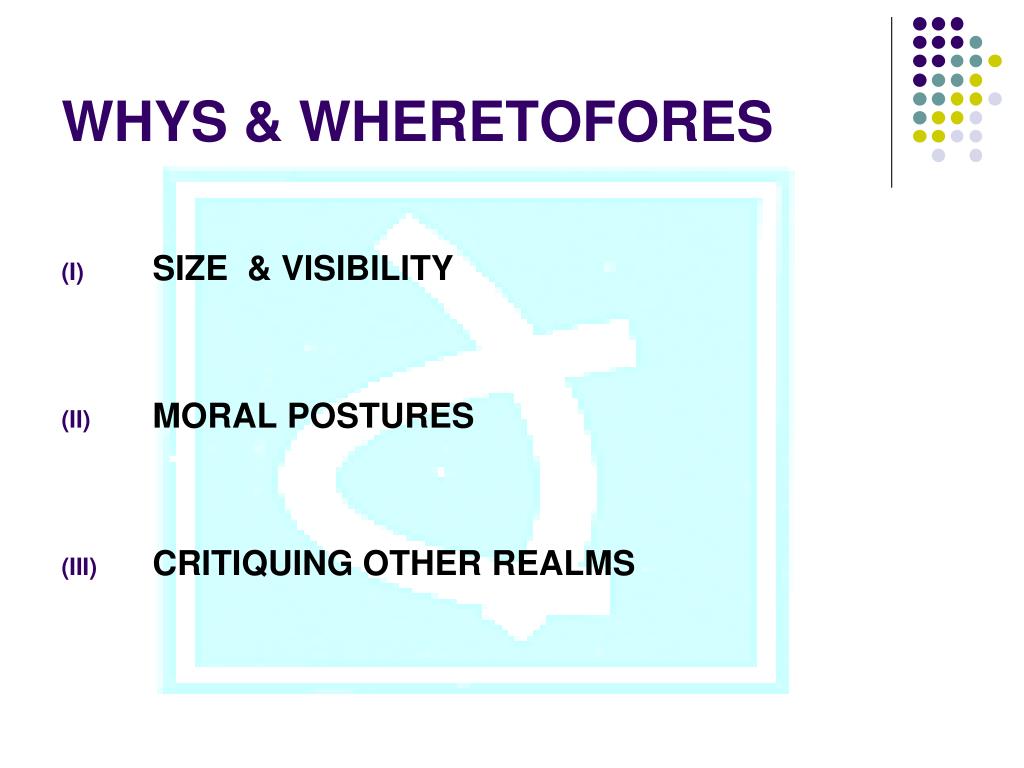 WHYS & WHERETOFORES

(I) SIZE & VISIBILITY

(II) MORAL POSTURES

(III) CRITIQUING OTHER REALMS